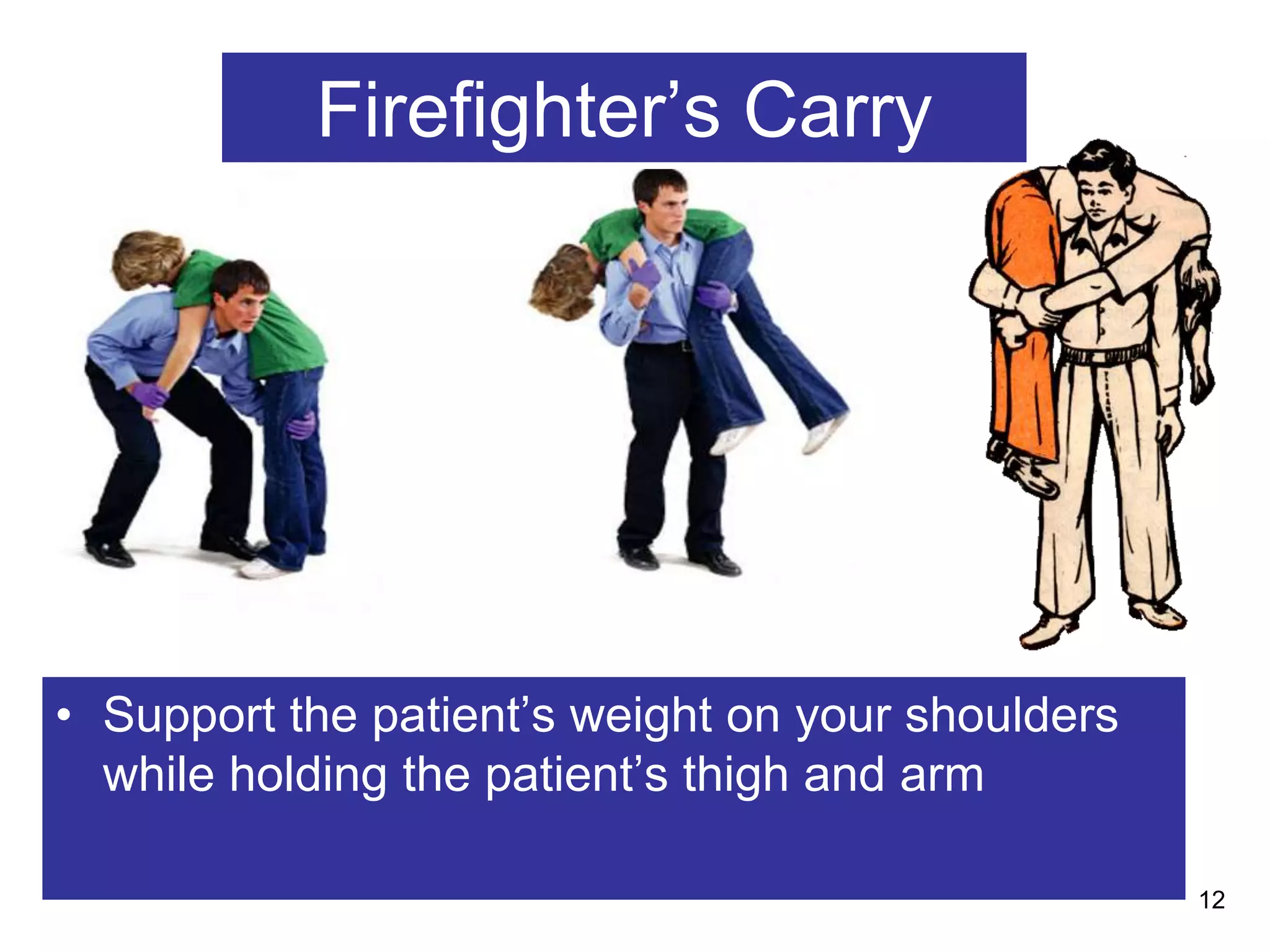 Firefighter’s Carry

• Support the patient’s weight on your shoulders while holding the patient’s thigh and arm

12